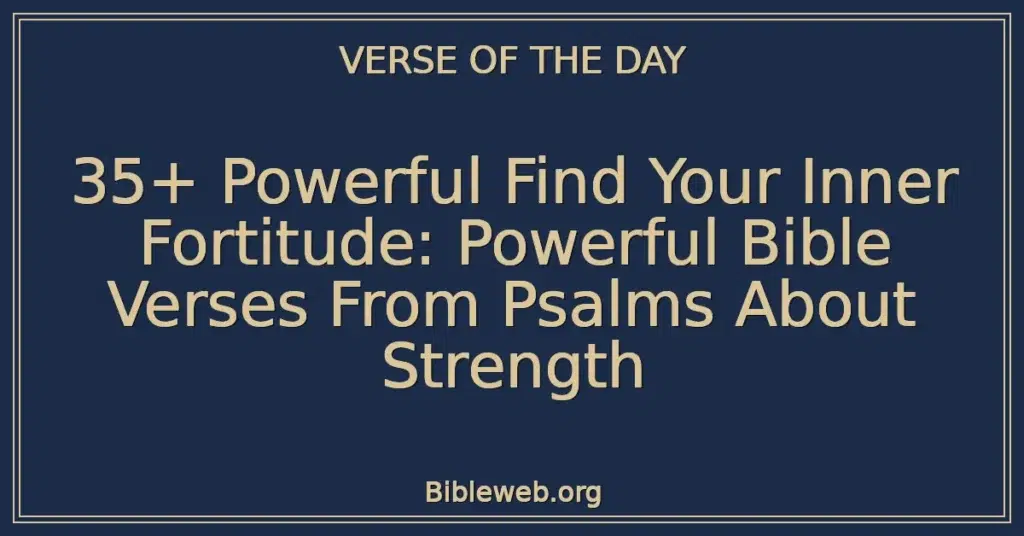 VERSE OF THE DAY

35+ Powerful Find Your Inner Fortitude: Powerful Bible Verses From Psalms About Strength

Bibleweb.org